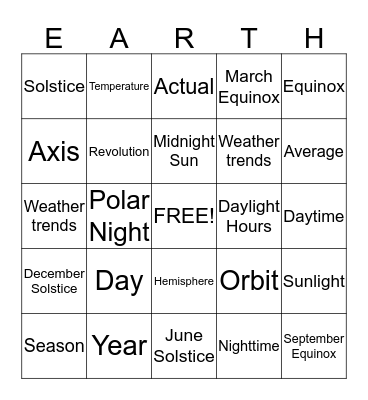 | E | A | R | T | H |
|---|---|---|---|---|
| Solstice | Temperature | Actual | March Equinox | Equinox |
| Axis | Revolution | Midnight Sun | Weather trends | Average |
| Weather trends | Polar Night | FREE! | Daylight Hours | Daytime |
| December Solstice | Day | Hemisphere | Orbit | Sunlight |
| Season | Year | June Solstice | Nighttime | September Equinox |